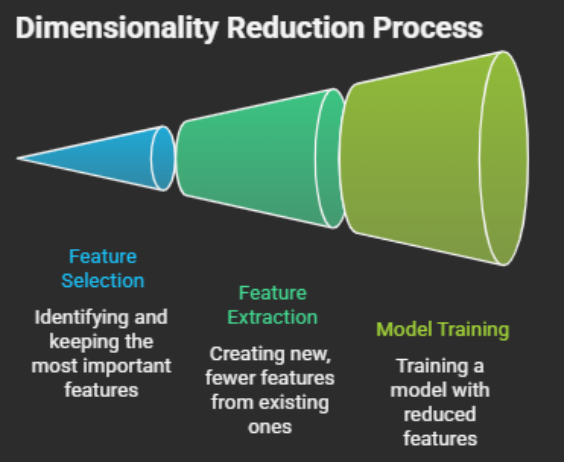 Dimensionality Reduction Process

Feature Selection

Identifying and keeping the most important features

Feature Extraction

Creating new, fewer features from existing ones

Model Training

Training a model with reduced features